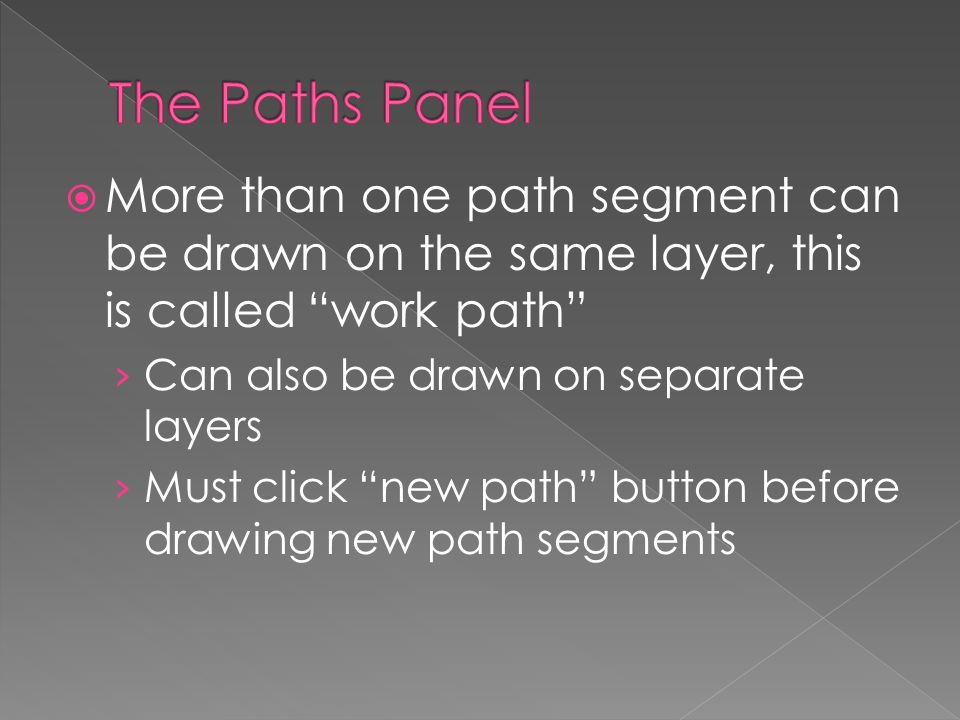 The Paths Panel

More than one path segment can be drawn on the same layer, this is called “work path”

› Can also be drawn on separate layers

› Must click “new path” button before drawing new path segments